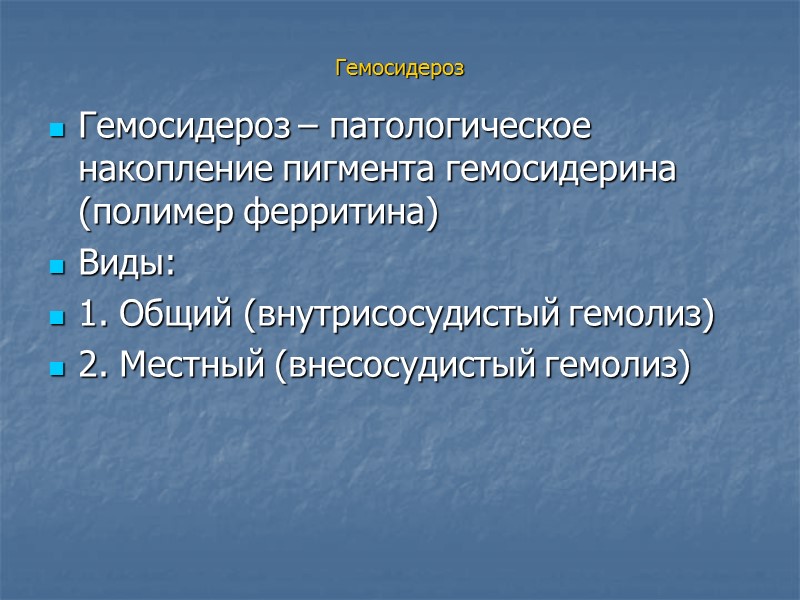 Гемосидероз

Гемосидероз – патологическое накопление пигмента гемосидерина (полимер ферритина)

Виды:

1. Общий (внутрисосудистый гемолиз)

2. Местный (внесосудистый гемолиз)